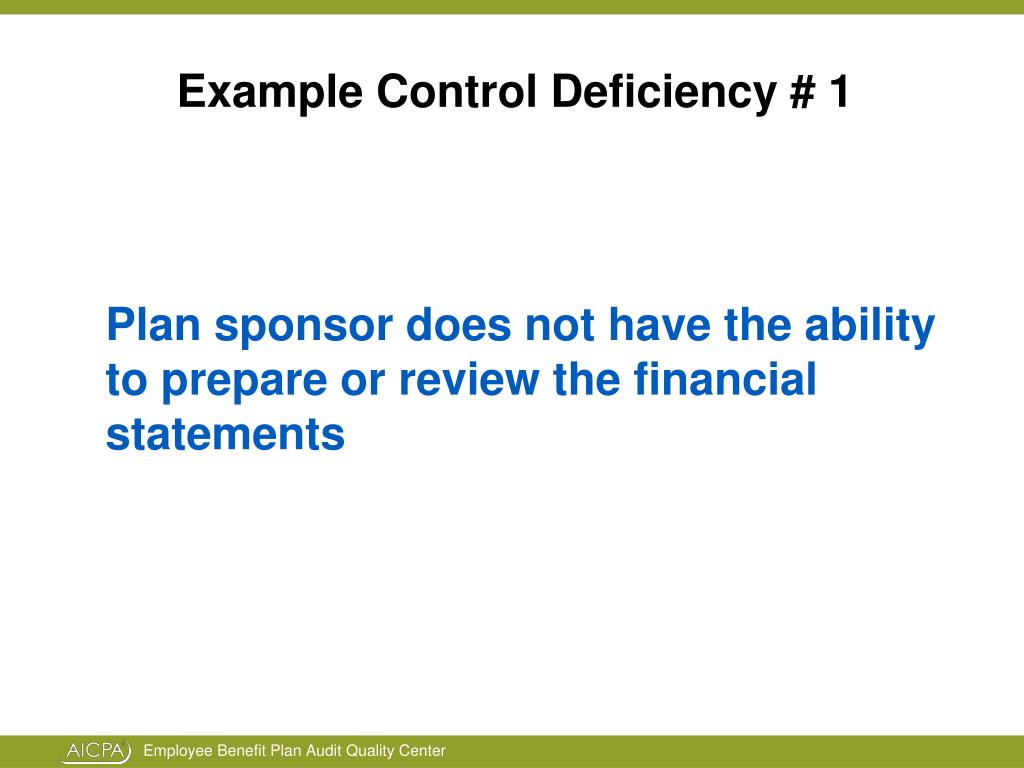 Example Control Deficiency # 1

Plan sponsor does not have the ability to prepare or review the financial statements

AICPA Employee Benefit Plan Audit Quality Center